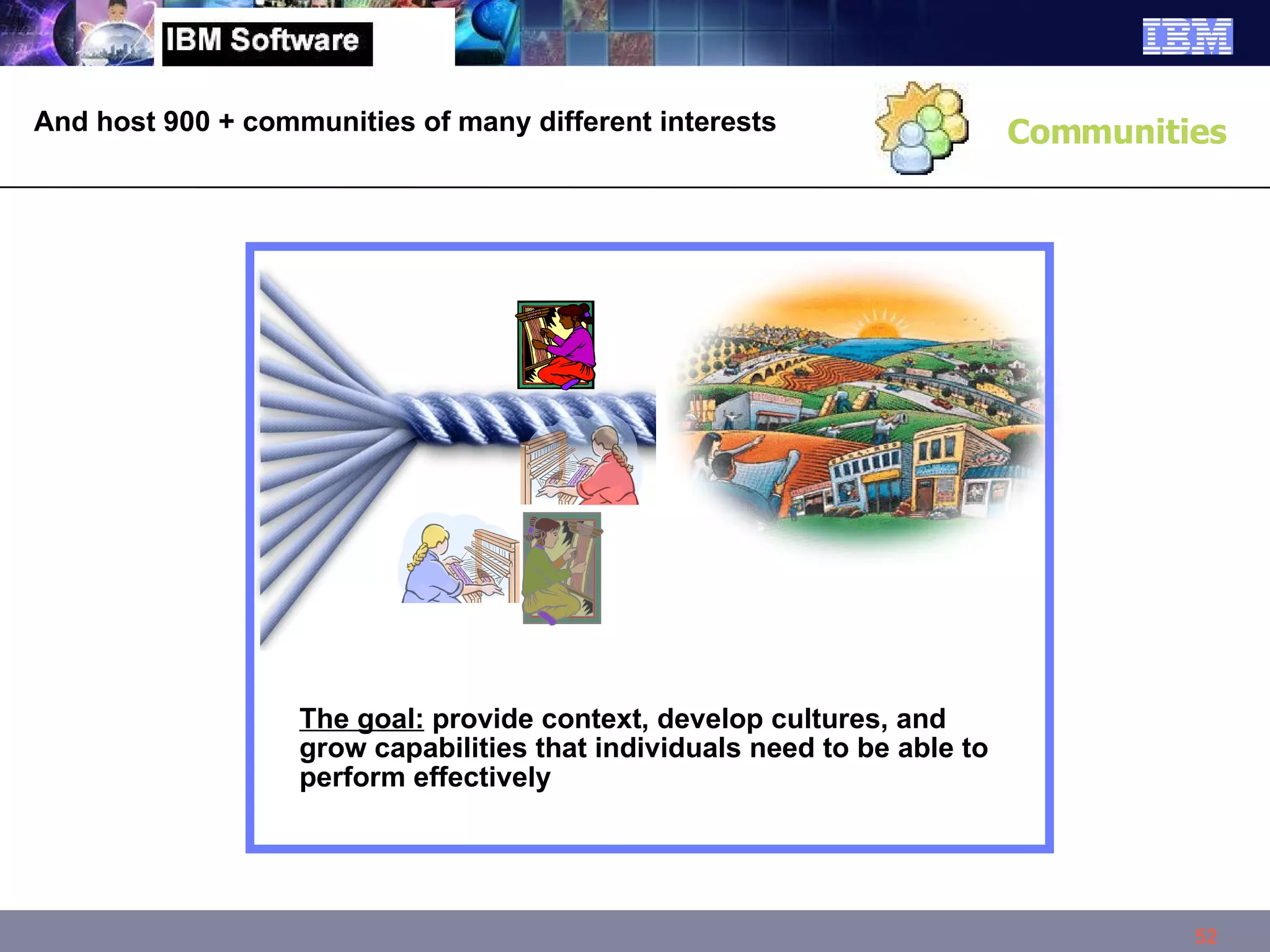 IBM Software

IBM

And host 900 + communities of many different interests

Communities

The goal: provide context, develop cultures, and grow capabilities that individuals need to be able to perform effectively

52